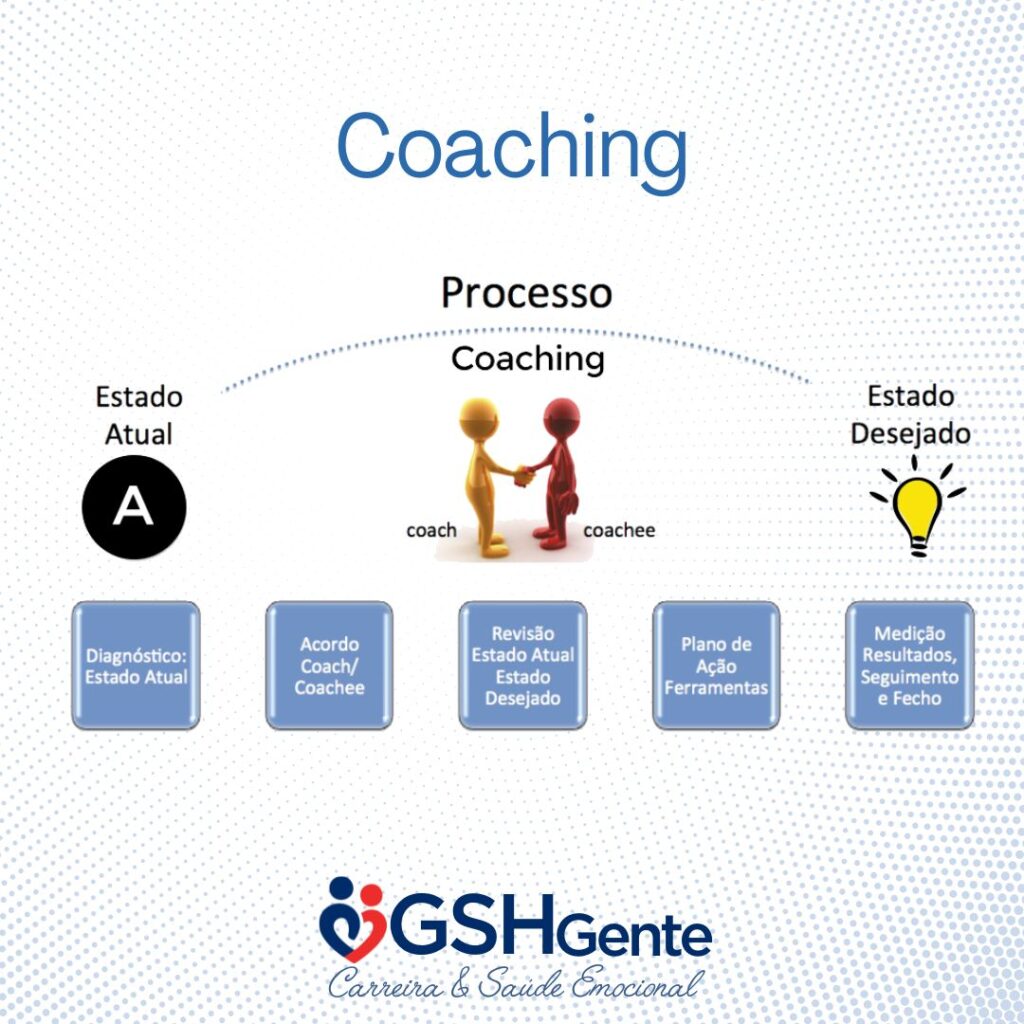 Coaching

Processo

Coaching

Estado Atual

A

coach

coachee

Estado Desejado

Diagnóstico: Estado Atual

Acordo Coach/ Coachee

Revisão Estado Atual Estado Desejado

Plano de Ação Ferramentas

Medição Resultados, Seguimento e Fecho

GSHGente

Carreira & Saúde Emocional